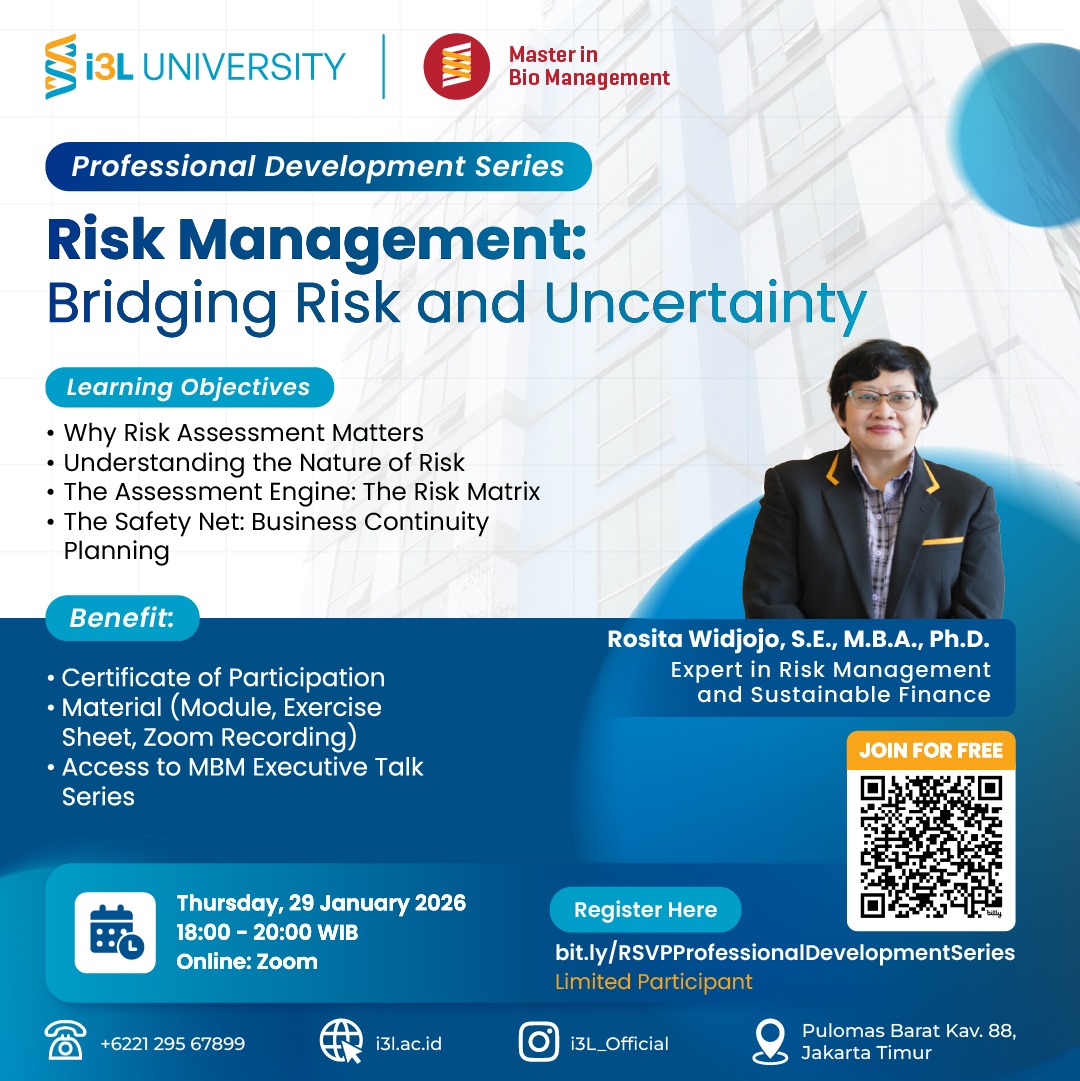 i3L UNIVERSITY

Master in Bio Management

Professional Development Series

Risk Management: Bridging Risk and Uncertainty

Learning Objectives

• Why Risk Assessment Matters
• Understanding the Nature of Risk
• The Assessment Engine: The Risk Matrix
• The Safety Net: Business Continuity Planning

Benefit:

• Certificate of Participation
• Material (Module, Exercise Sheet, Zoom Recording)
• Access to MBM Executive Talk Series

Rosita Widjojo, S.E., M.B.A., Ph.D.
Expert in Risk Management and Sustainable Finance

JOIN FOR FREE

bitly

Thursday, 29 January 2026
18:00 - 20:00 WIB
Online: Zoom

Register Here
bit.ly/RSVPProfessionalDevelopmentSeries
Limited Participant

+6221 295 67899

i3l.ac.id

i3L_Official

Pulomas Barat Kav. 88, Jakarta Timur